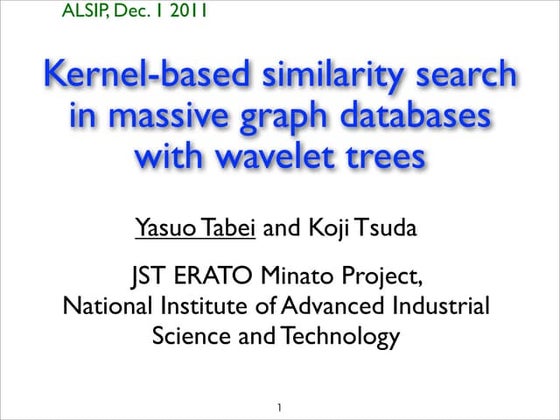 ALSIP, Dec. 1 2011

Kernel-based similarity search in massive graph databases with wavelet trees

Yasuo Tabei and Koji Tsuda

JST ERATO Minato Project, National Institute of Advanced Industrial Science and Technology

1